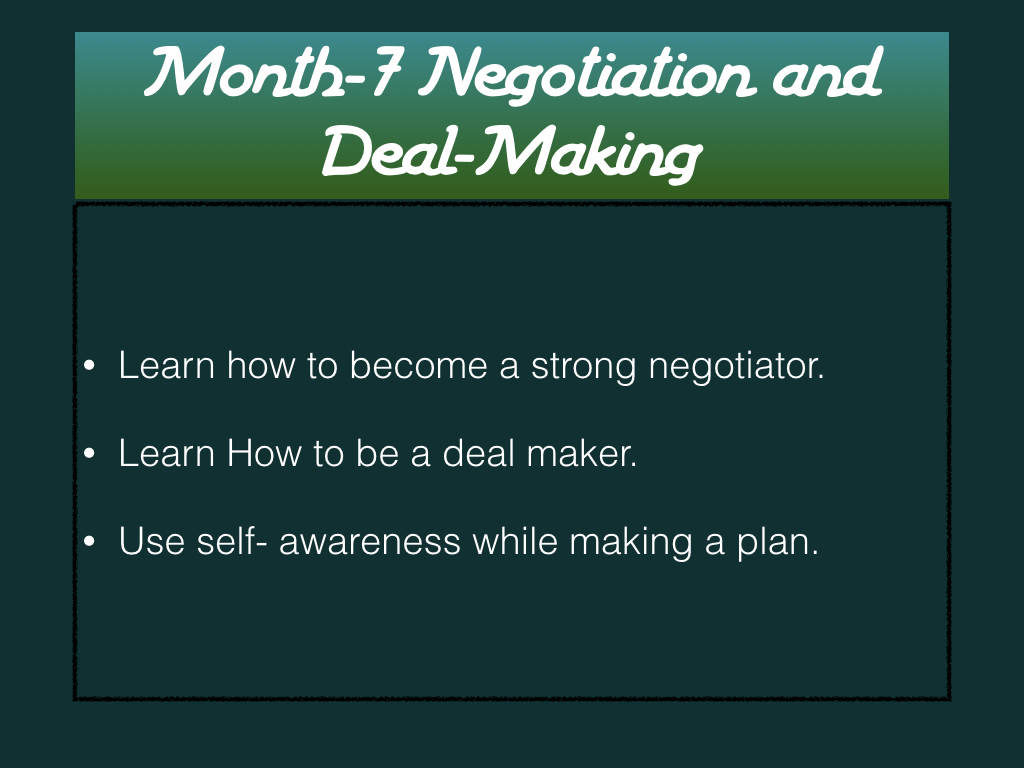 Month-7 Negotiation and Deal-Making

• Learn how to become a strong negotiator.

• Learn How to be a deal maker.

• Use self- awareness while making a plan.